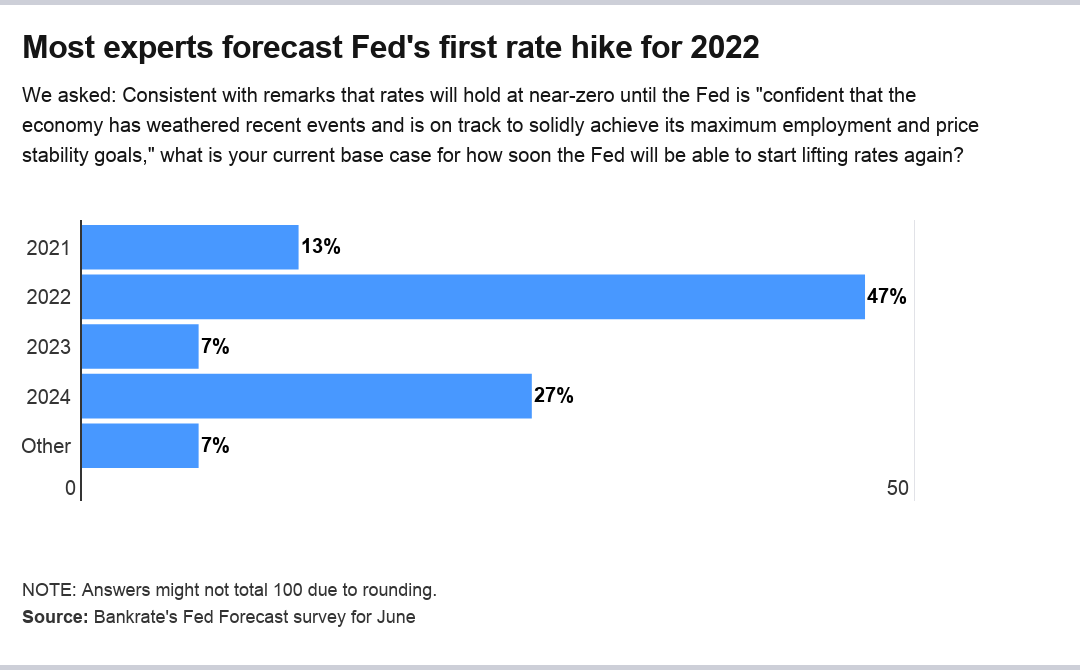 Most experts forecast Fed's first rate hike for 2022

We asked: Consistent with remarks that rates will hold at near-zero until the Fed is "confident that the economy has weathered recent events and is on track to solidly achieve its maximum employment and price stability goals," what is your current base case for how soon the Fed will be able to start lifting rates again?

2021 13%
2022 47%
2023 7%
2024 27%
Other 7%
0
50

NOTE: Answers might not total 100 due to rounding.
Source: Bankrate's Fed Forecast survey for June